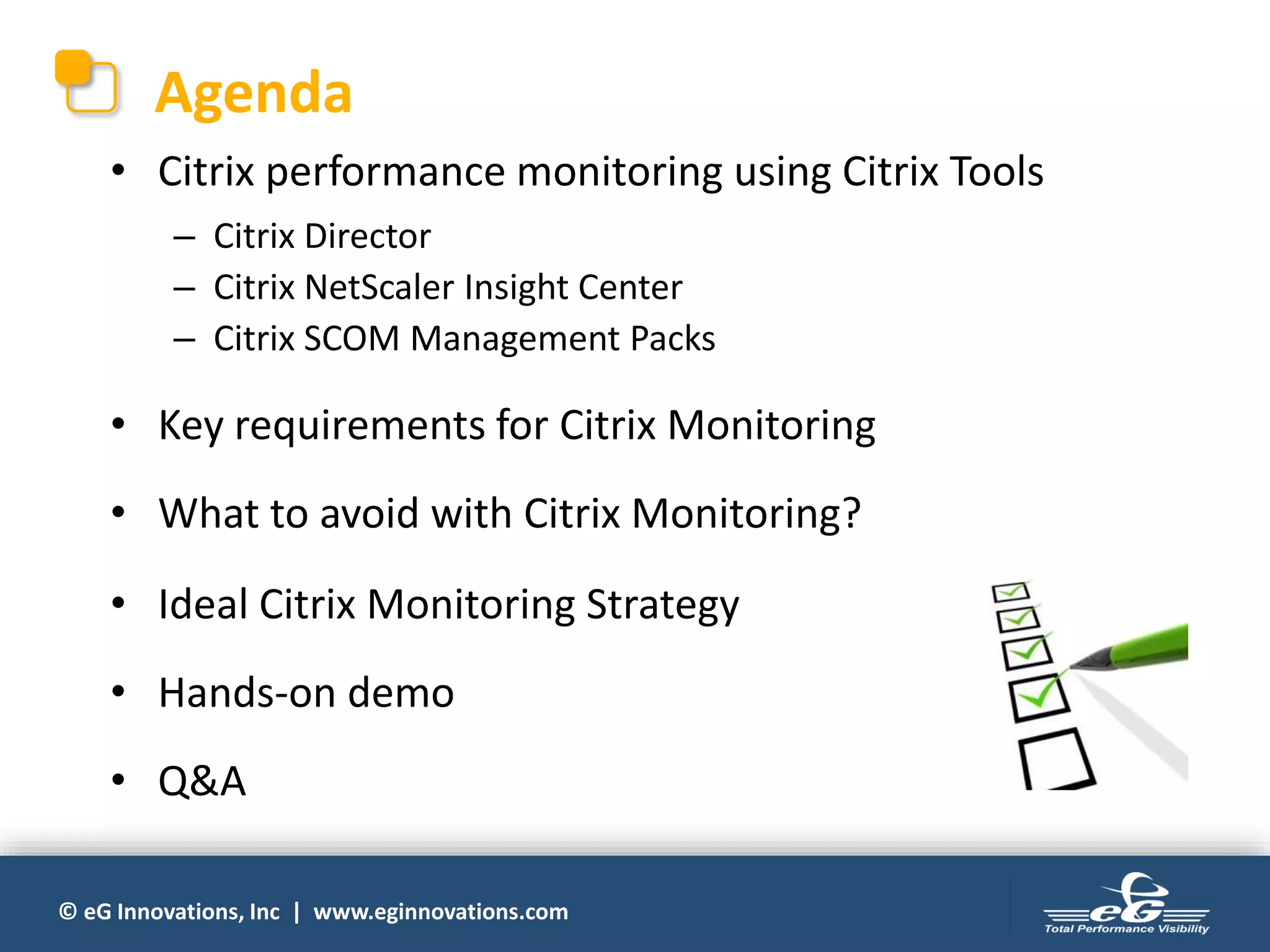 Agenda

• Citrix performance monitoring using Citrix Tools
  – Citrix Director
  – Citrix NetScaler Insight Center
  – Citrix SCOM Management Packs

• Key requirements for Citrix Monitoring

• What to avoid with Citrix Monitoring?

• Ideal Citrix Monitoring Strategy

• Hands-on demo

• Q&A

© eG Innovations, Inc | www.eginnovations.com

eG
Total Performance Visibility